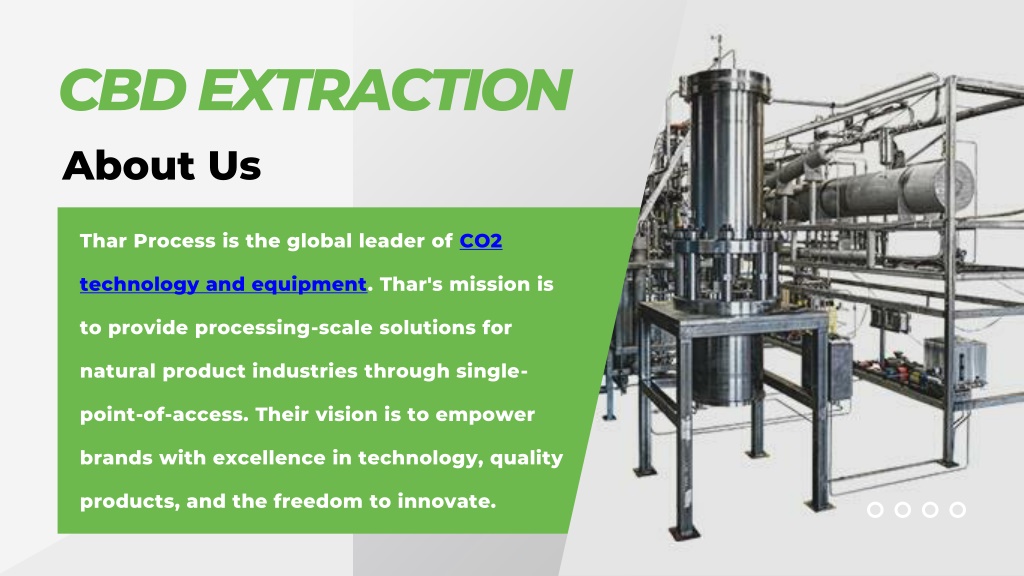 CBD EXTRACTION

About Us

Thar Process is the global leader of CO2 technology and equipment. Thar's mission is to provide processing-scale solutions for natural product industries through single-point-of-access. Their vision is to empower brands with excellence in technology, quality products, and the freedom to innovate.